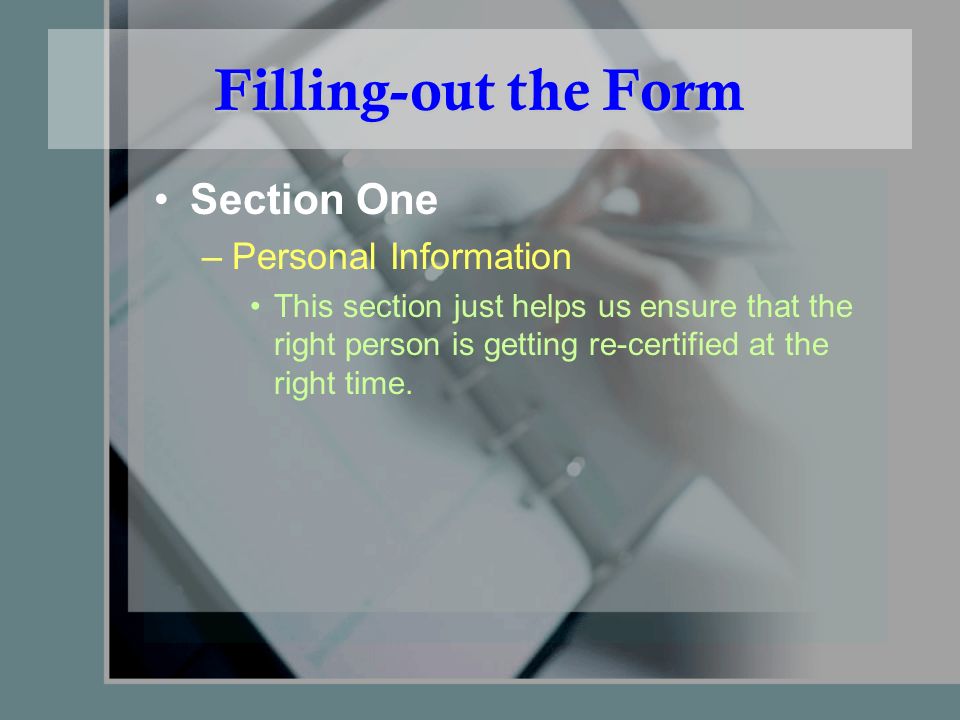 Filling-out the Form

• Section One

– Personal Information

• This section just helps us ensure that the right person is getting re-certified at the right time.